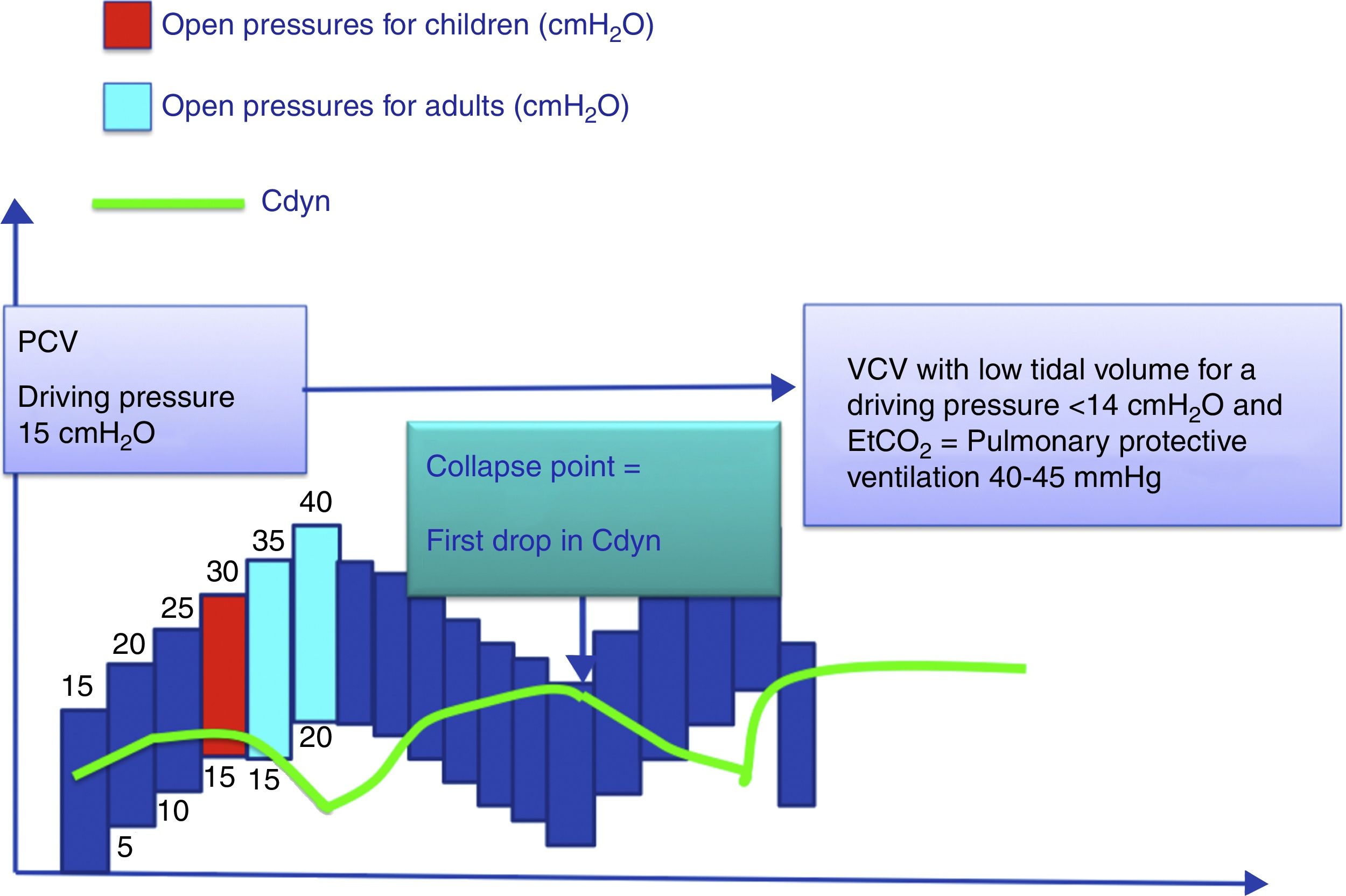 Open pressures for children ($cmH_2O$)

Open pressures for adults ($cmH_2O$)

Cdyn

PCV

Driving pressure 15 $cmH_2O$

VCV with low tidal volume for a driving pressure <14 $cmH_2O$ and $EtCO_2$ = Pulmonary protective ventilation 40-45 mmHg

Collapse point =

First drop in Cdyn

40

35

30

25

20

15

20

15

15

10

5